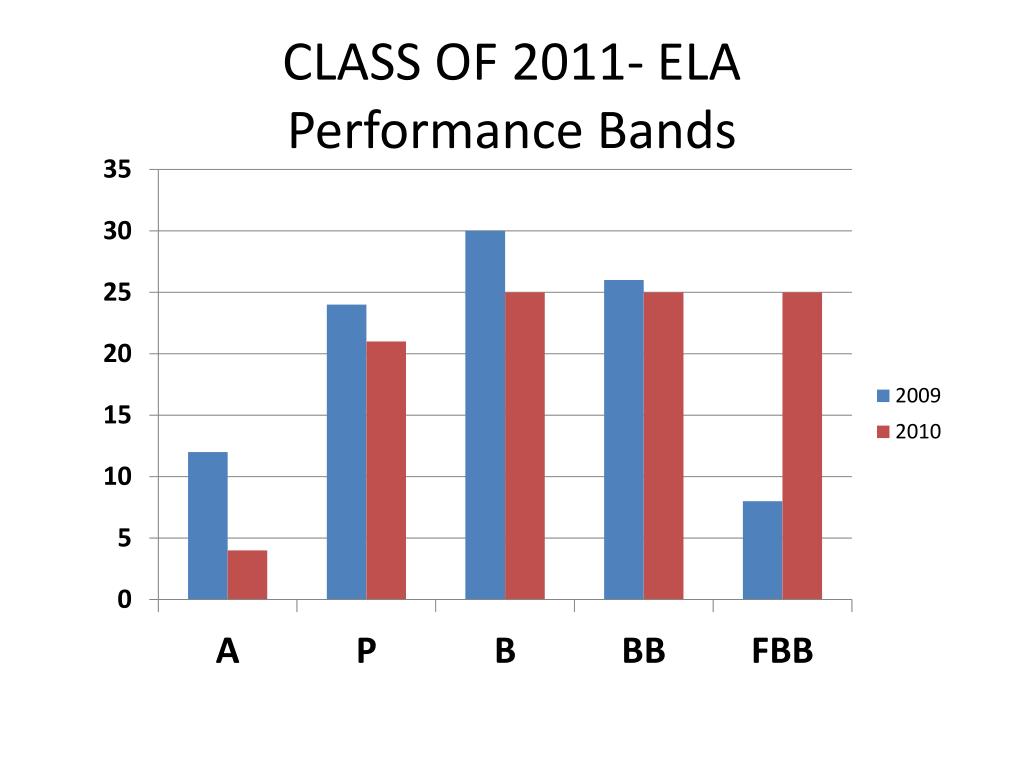 CLASS OF 2011- ELA
Performance Bands

35
30
25
20
15
10
5
0

A
P
B
BB
FBB

2009
2010